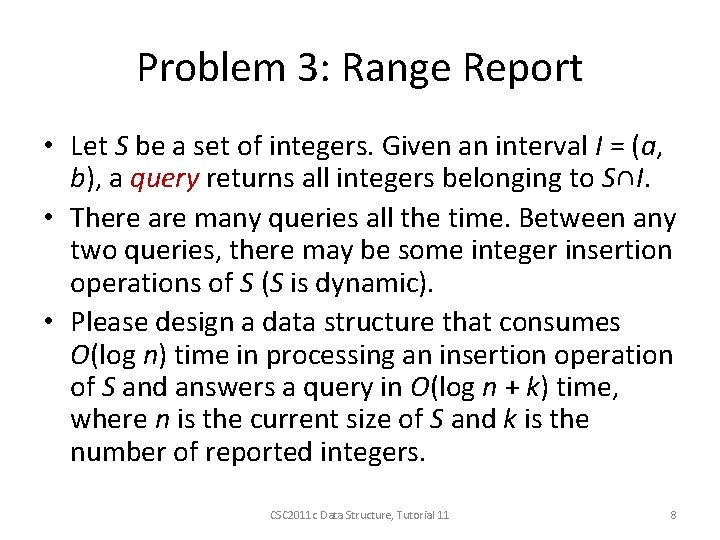 Problem 3: Range Report

• Let $S$ be a set of integers. Given an interval $I = (a, b)$, a query returns all integers belonging to $S \cap I$.

• There are many queries all the time. Between any two queries, there may be some integer insertion operations of $S$ ($S$ is dynamic).

• Please design a data structure that consumes $O(\log n)$ time in processing an insertion operation of $S$ and answers a query in $O(\log n + k)$ time, where $n$ is the current size of $S$ and $k$ is the number of reported integers.

CSC2011c Data Structure, Tutorial 11

8